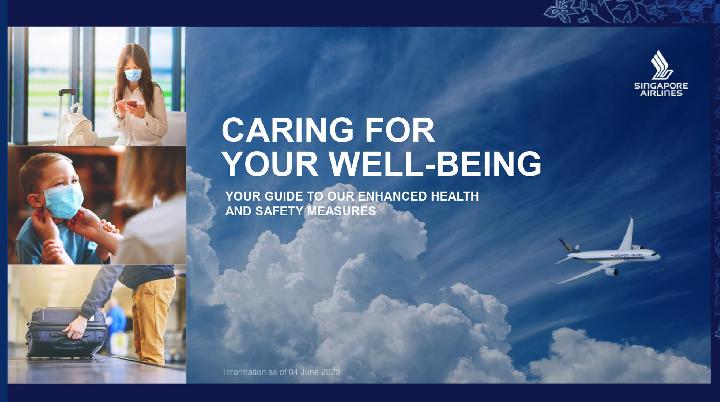 SINGAPORE AIRLINES

CARING FOR YOUR WELL-BEING

YOUR GUIDE TO OUR ENHANCED HEALTH AND SAFETY MEASURES

Information as of 04 June 2020